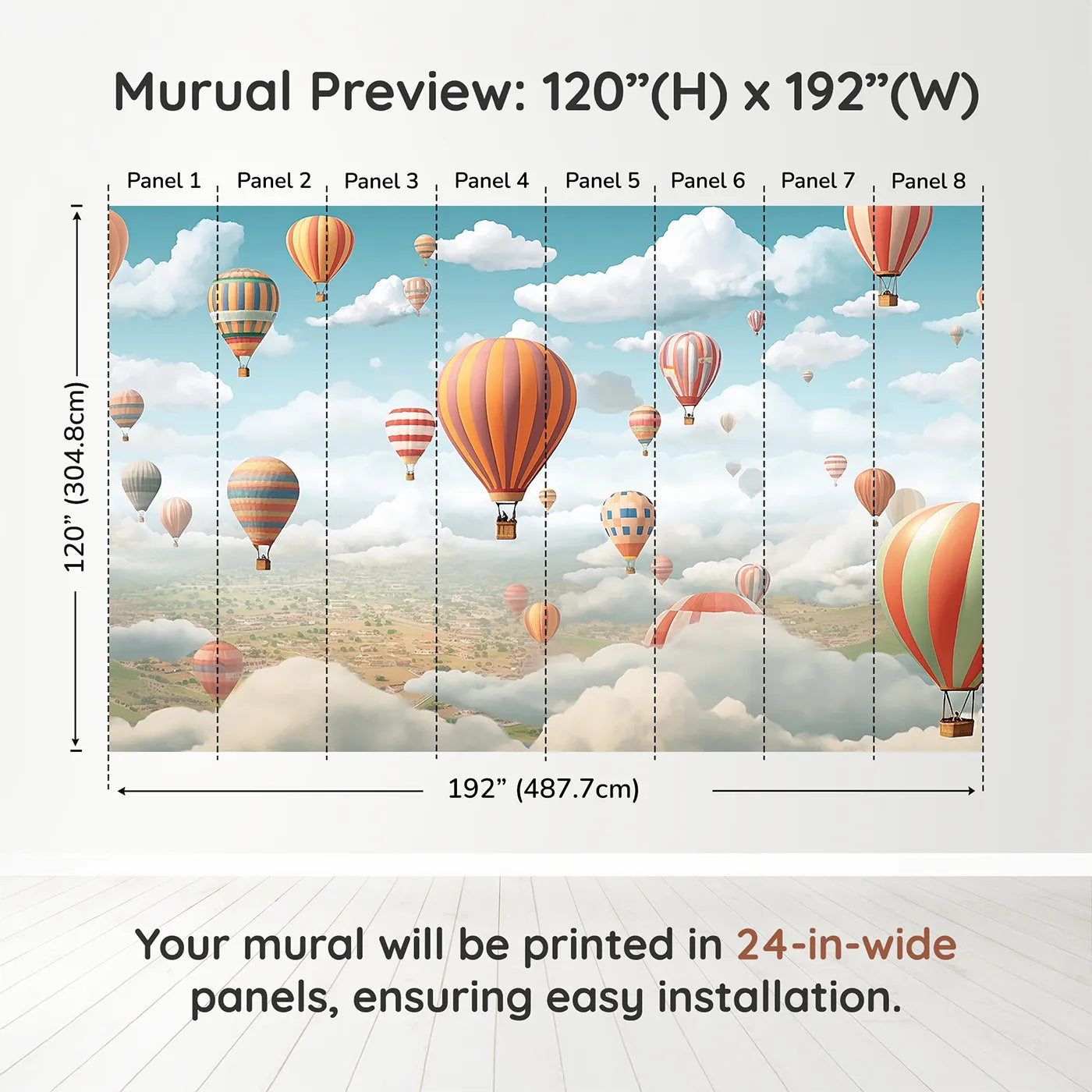 Murual Preview: 120”(H) x 192”(W)

Panel 1 Panel 2 Panel 3 Panel 4 Panel 5 Panel 6 Panel 7 Panel 8

120” (304.8cm)

192” (487.7cm)

Your mural will be printed in 24-in-wide panels, ensuring easy installation.